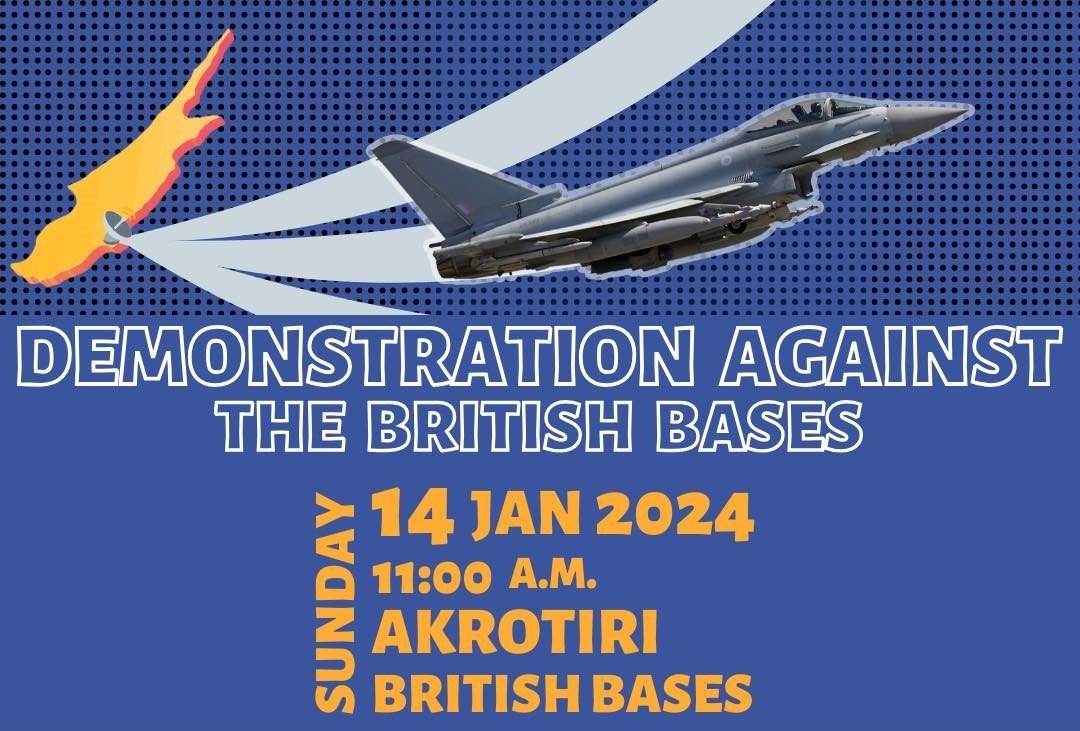 DEMONSTRATION AGAINST
THE BRITISH BASES

SUNDAY

14 JAN 2024
11:00 A.M.
AKROTIRI
BRITISH BASES